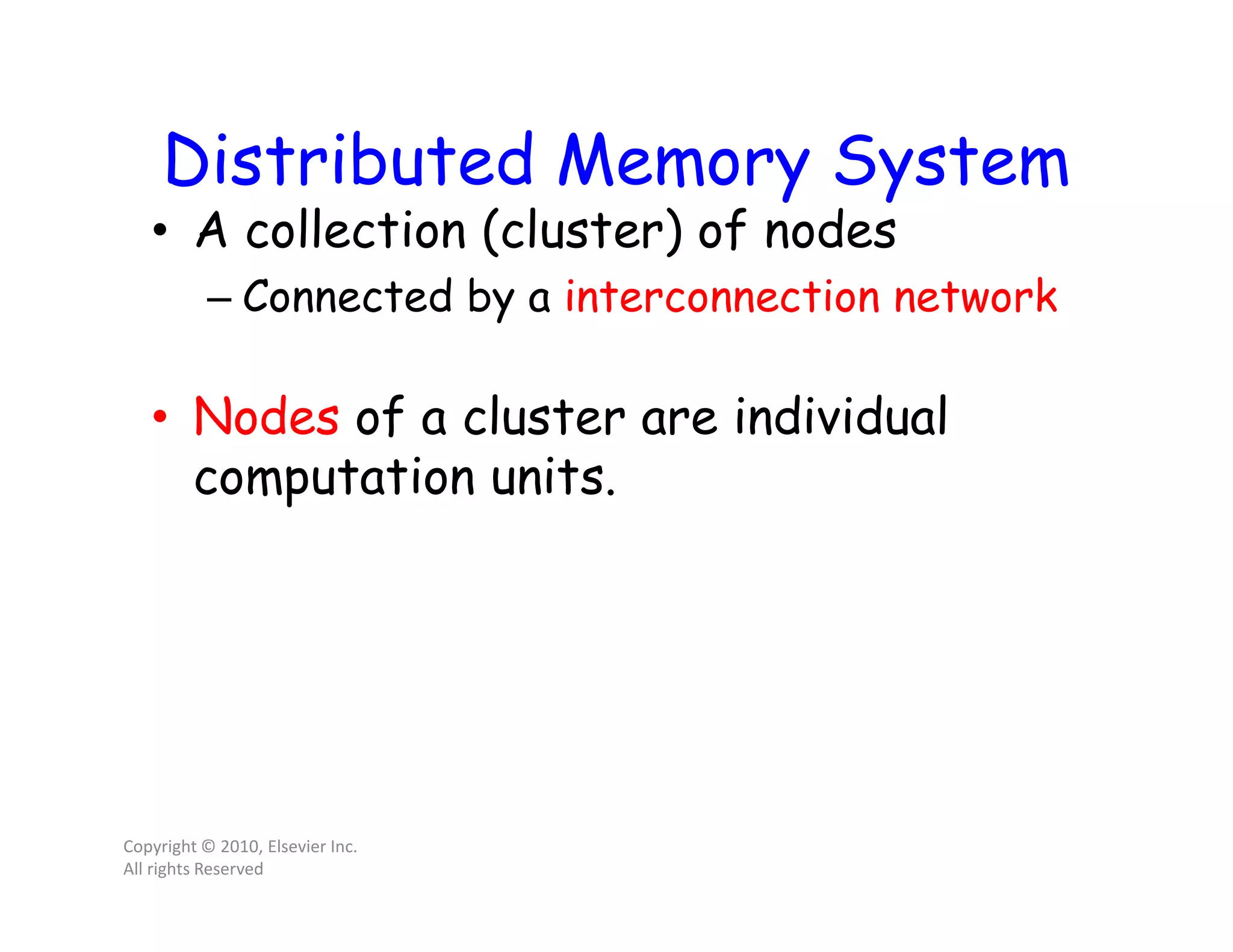 Distributed Memory System

• A collection (cluster) of nodes
  – Connected by a interconnection network

• Nodes of a cluster are individual computation units.

Copyright © 2010, Elsevier Inc.
All rights Reserved